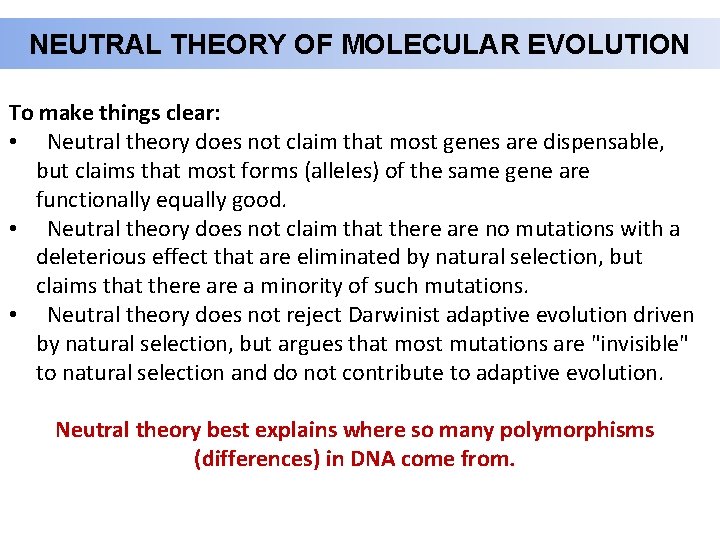 NEUTRAL THEORY OF MOLECULAR EVOLUTION

To make things clear:
• Neutral theory does not claim that most genes are dispensable, but claims that most forms (alleles) of the same gene are functionally equally good.
• Neutral theory does not claim that there are no mutations with a deleterious effect that are eliminated by natural selection, but claims that there are a minority of such mutations.
• Neutral theory does not reject Darwinist adaptive evolution driven by natural selection, but argues that most mutations are "invisible" to natural selection and do not contribute to adaptive evolution.

Neutral theory best explains where so many polymorphisms (differences) in DNA come from.